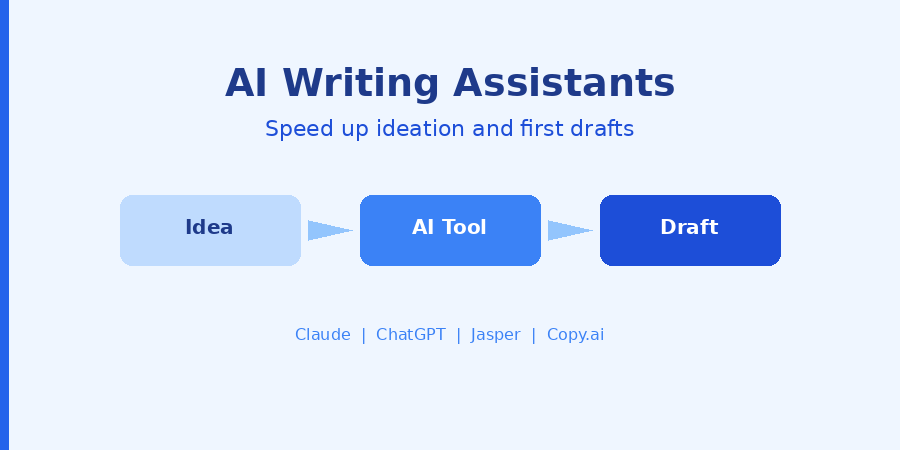 AI Writing Assistants

Speed up ideation and first drafts

Idea

AI Tool

Draft

Claude | ChatGPT | Jasper | Copy.ai